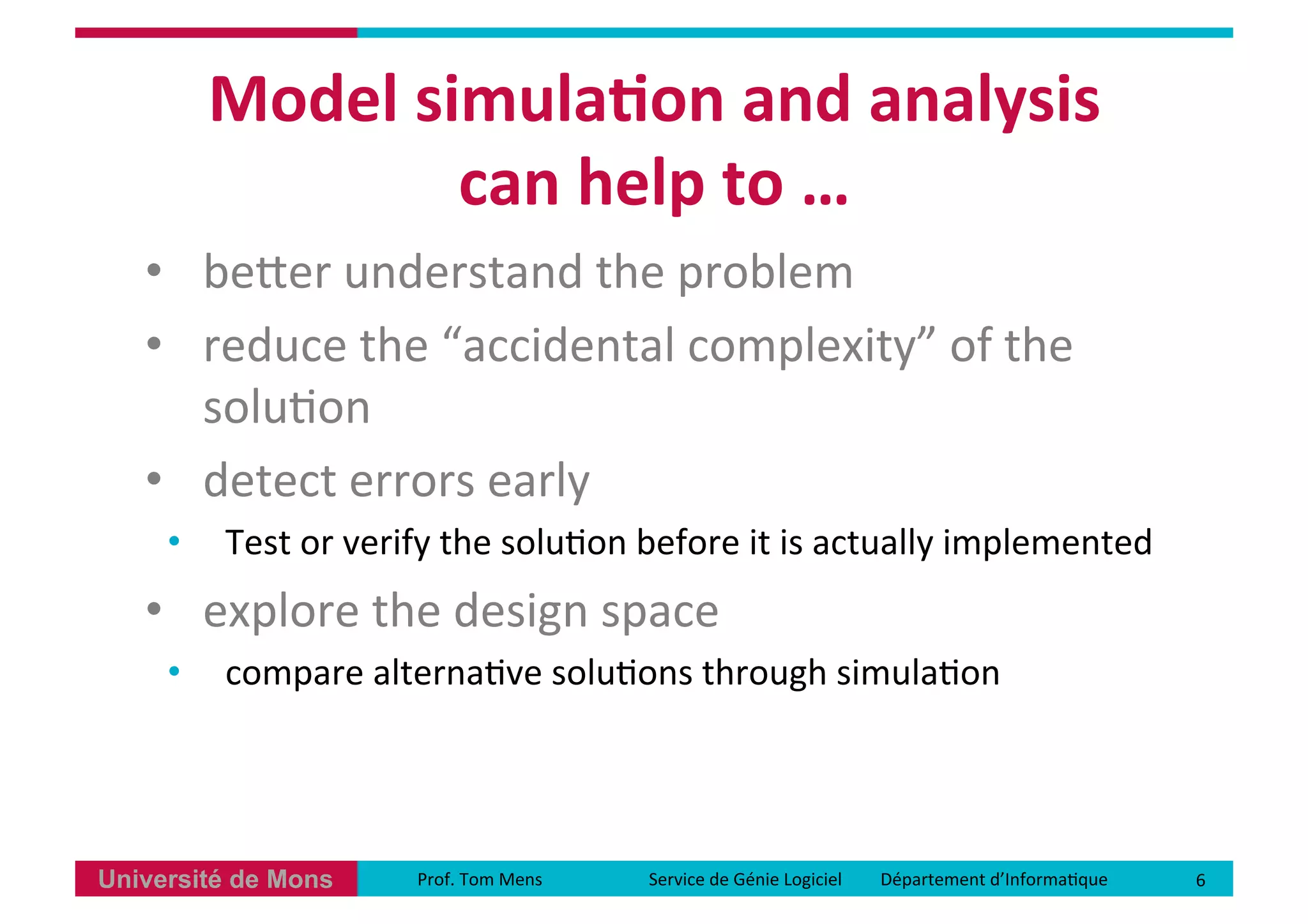 Model simulation and analysis can help to …

• better understand the problem
• reduce the “accidental complexity” of the solution
• detect errors early
  • Test or verify the solution before it is actually implemented
• explore the design space
  • compare alternative solutions through simulation

Université de Mons   Prof. Tom Mens   Service de Génie Logiciel   Département d’Informatique   6